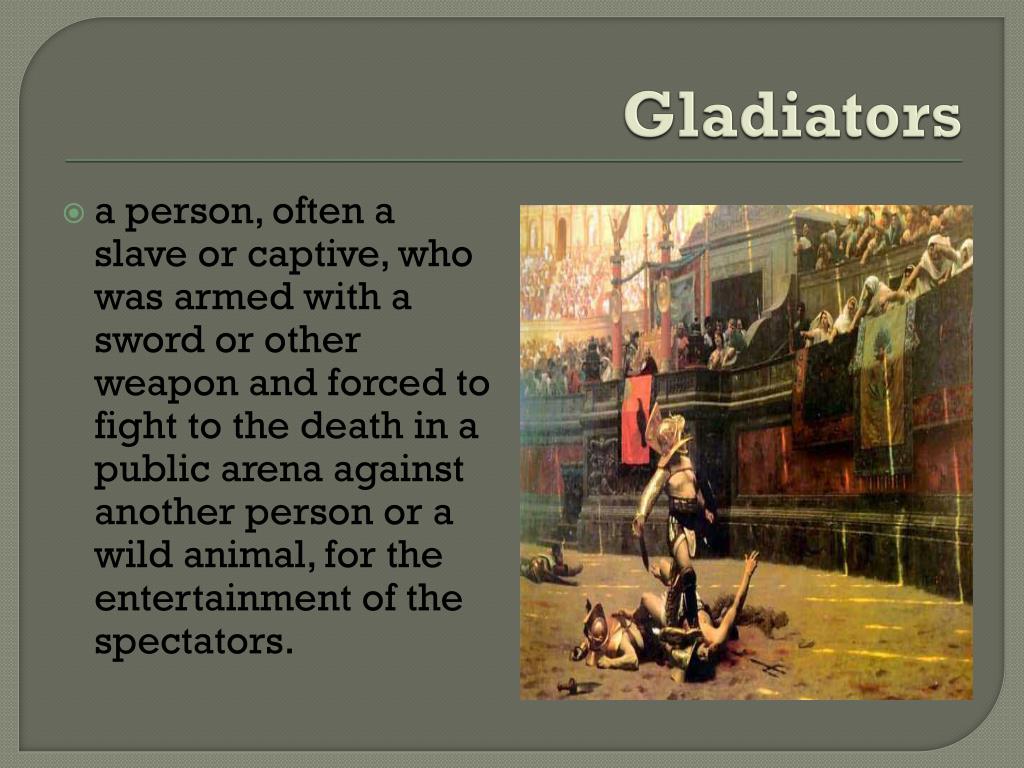 Gladiators

a person, often a slave or captive, who was armed with a sword or other weapon and forced to fight to the death in a public arena against another person or a wild animal, for the entertainment of the spectators.